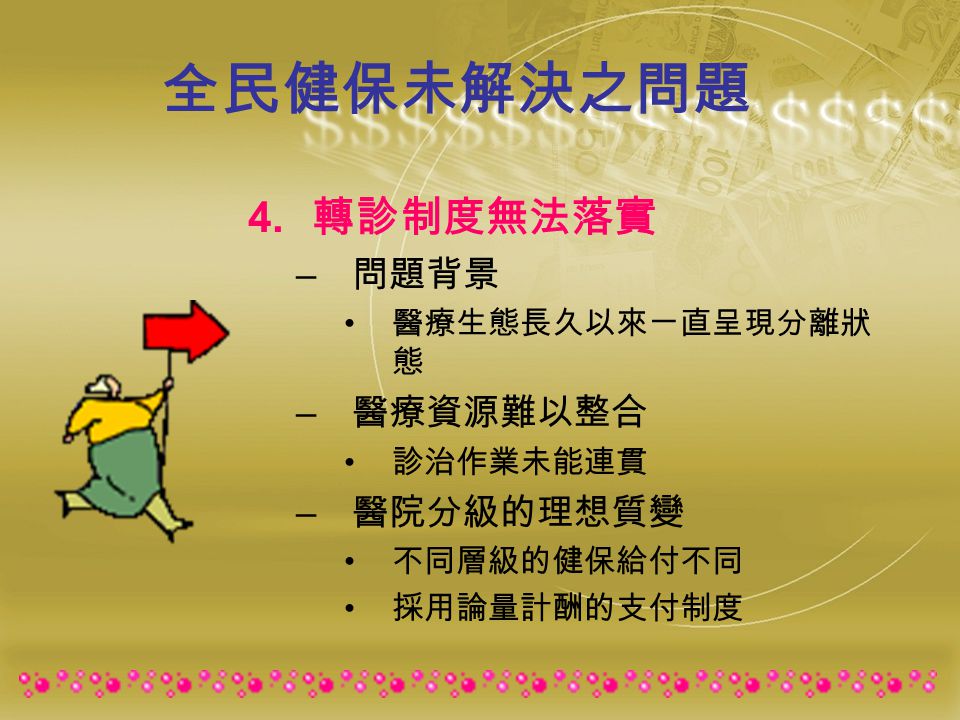 全民健保未解決之問題

4. 轉診制度無法落實

– 問題背景
• 醫療生態長久以來一直呈現分離狀態
– 醫療資源難以整合
• 診治作業未能連貫
– 醫院分級的理想質變
• 不同層級的健保給付不同
• 採用論量計酬的支付制度